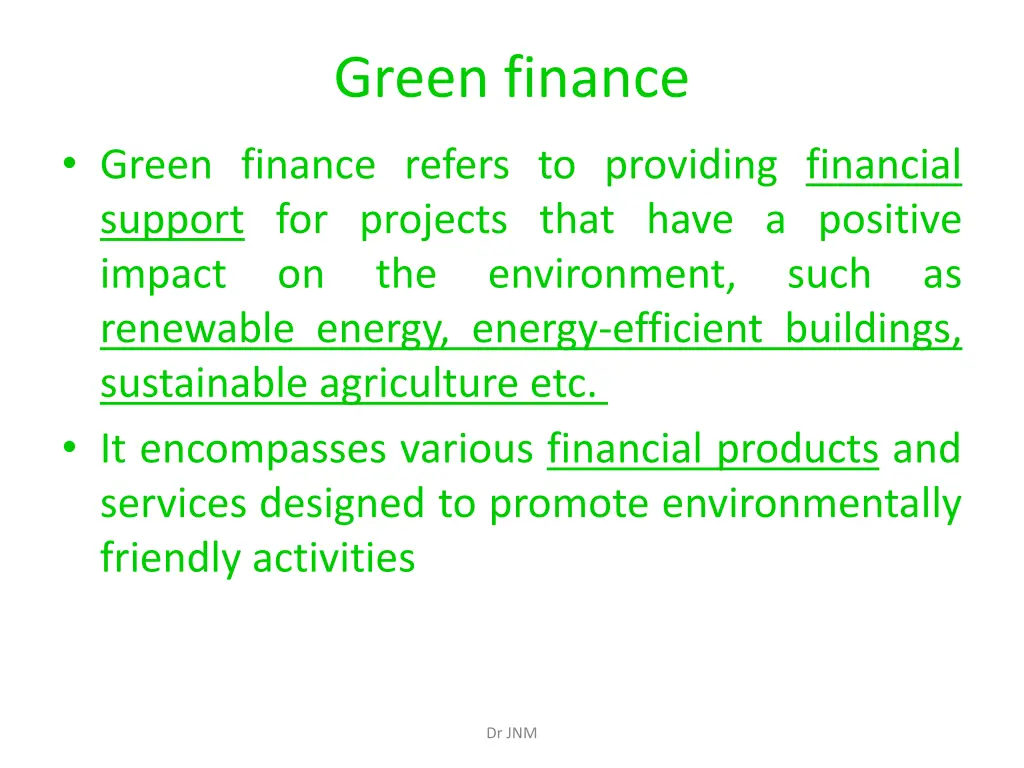 Green finance

• Green finance refers to providing financial support for projects that have a positive impact on the environment, such as renewable energy, energy-efficient buildings, sustainable agriculture etc.

• It encompasses various financial products and services designed to promote environmentally friendly activities

Dr JNM